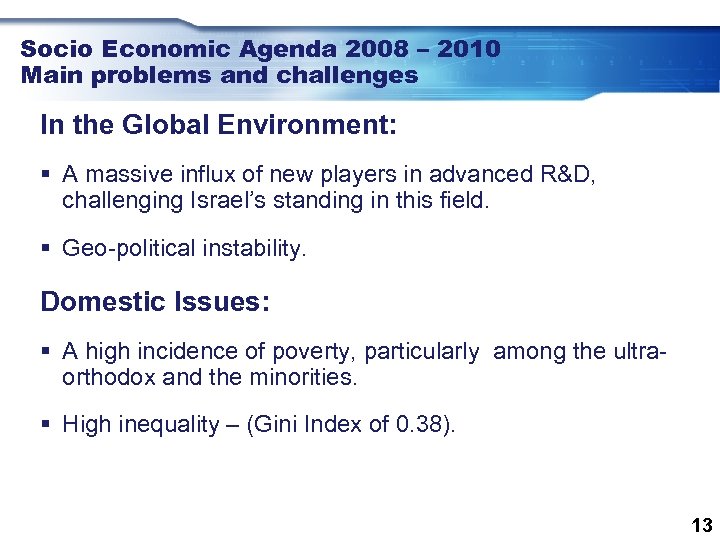 Socio Economic Agenda 2008 – 2010
Main problems and challenges

In the Global Environment:

▪ A massive influx of new players in advanced R&D, challenging Israel's standing in this field.

▪ Geo-political instability.

Domestic Issues:

▪ A high incidence of poverty, particularly among the ultra-orthodox and the minorities.

▪ High inequality – (Gini Index of 0.38).

13